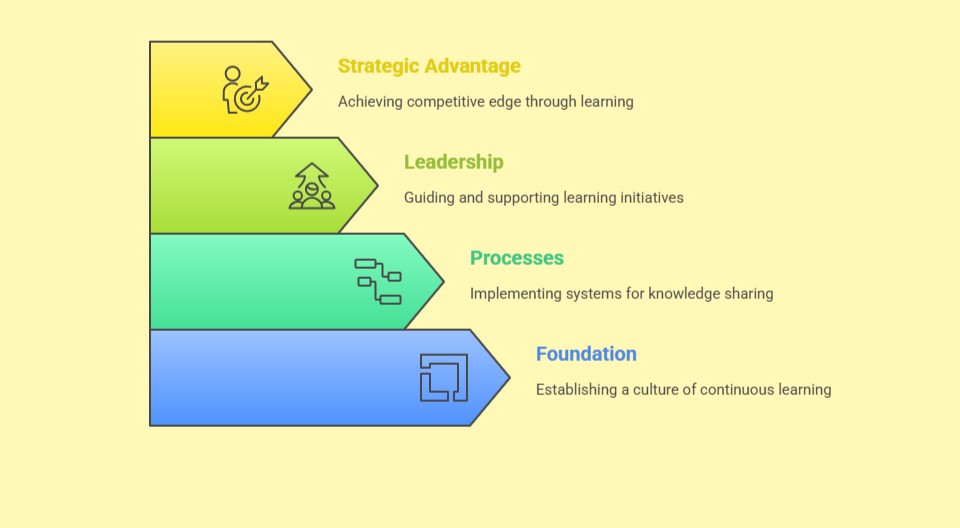 Strategic Advantage
Achieving competitive edge through learning

Leadership
Guiding and supporting learning initiatives

Processes
Implementing systems for knowledge sharing

Foundation
Establishing a culture of continuous learning